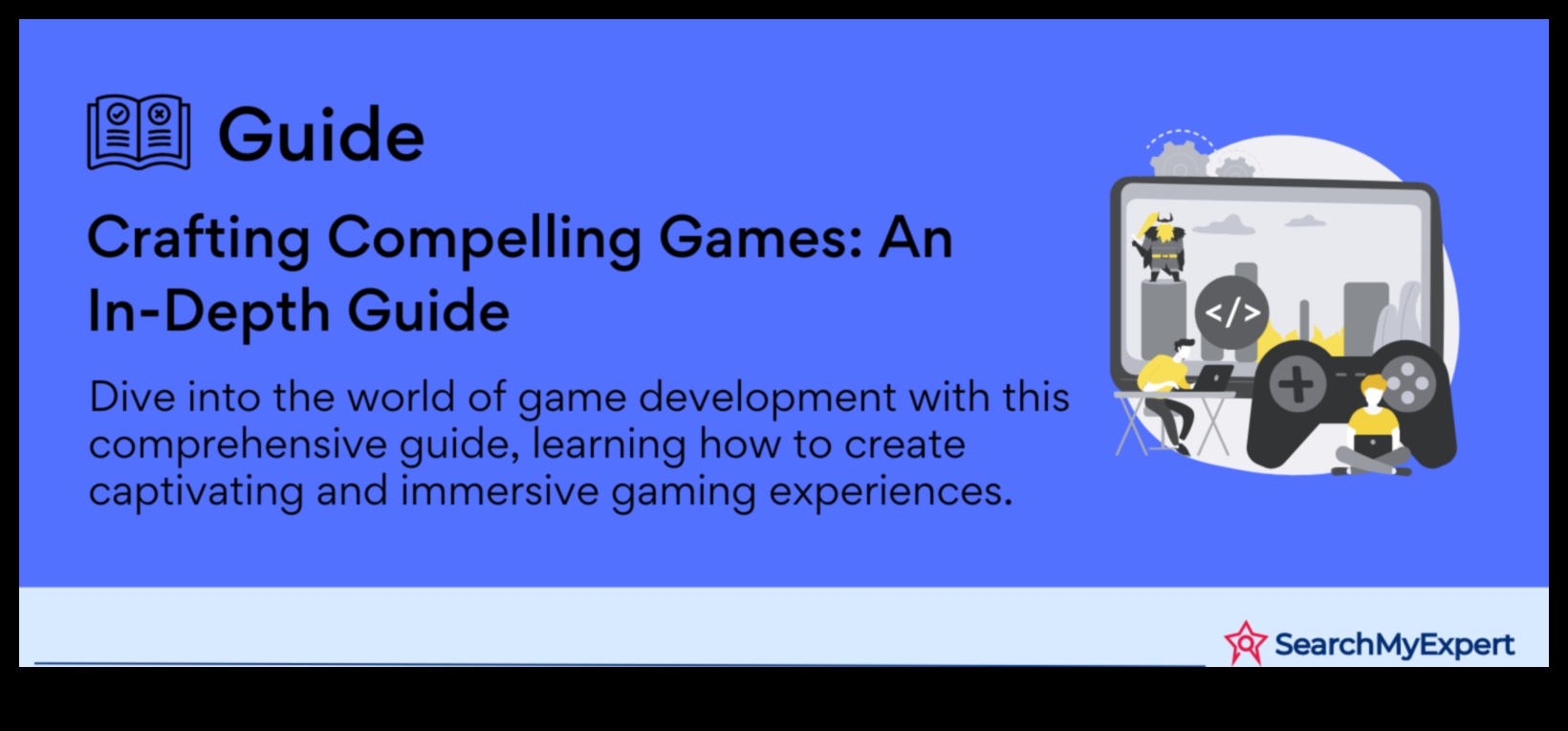 Guide

Crafting Compelling Games: An In-Depth Guide

Dive into the world of game development with this comprehensive guide, learning how to create captivating and immersive gaming experiences.

</>

SearchMyExpert